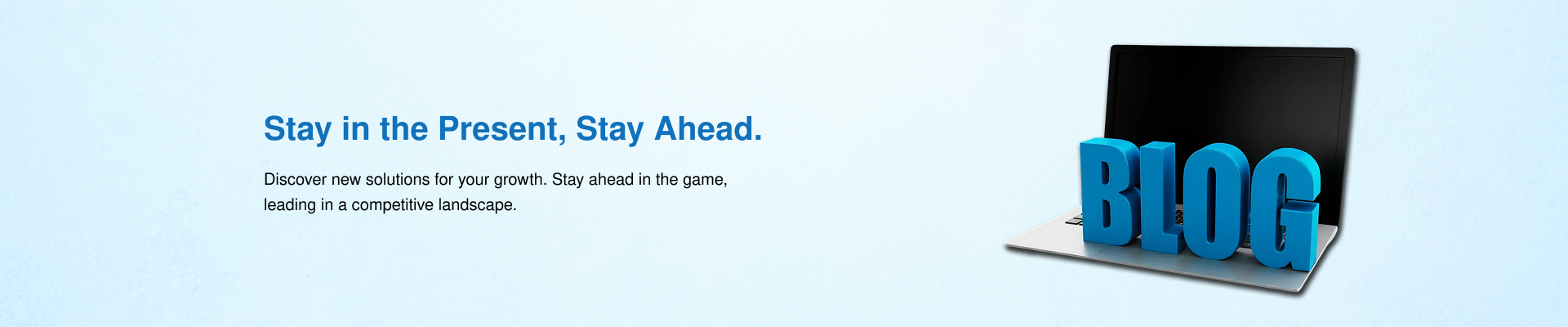 Stay in the Present, Stay Ahead.

Discover new solutions for your growth. Stay ahead in the game, leading in a competitive landscape.

BLOG